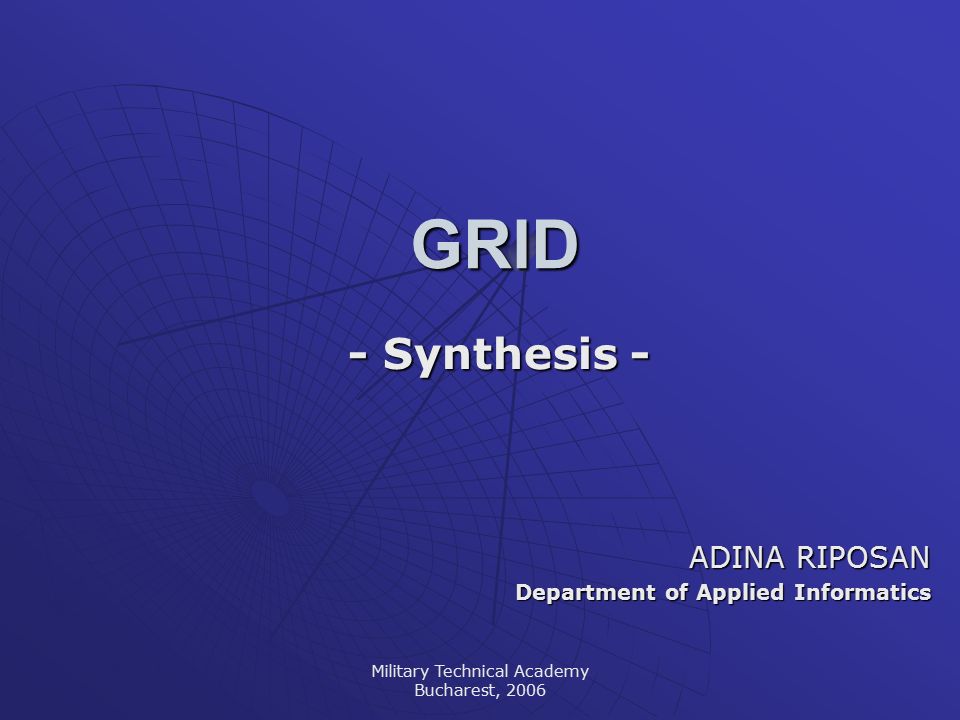 GRID

- Synthesis -

ADINA RIPOSAN
Department of Applied Informatics

Military Technical Academy
Bucharest, 2006